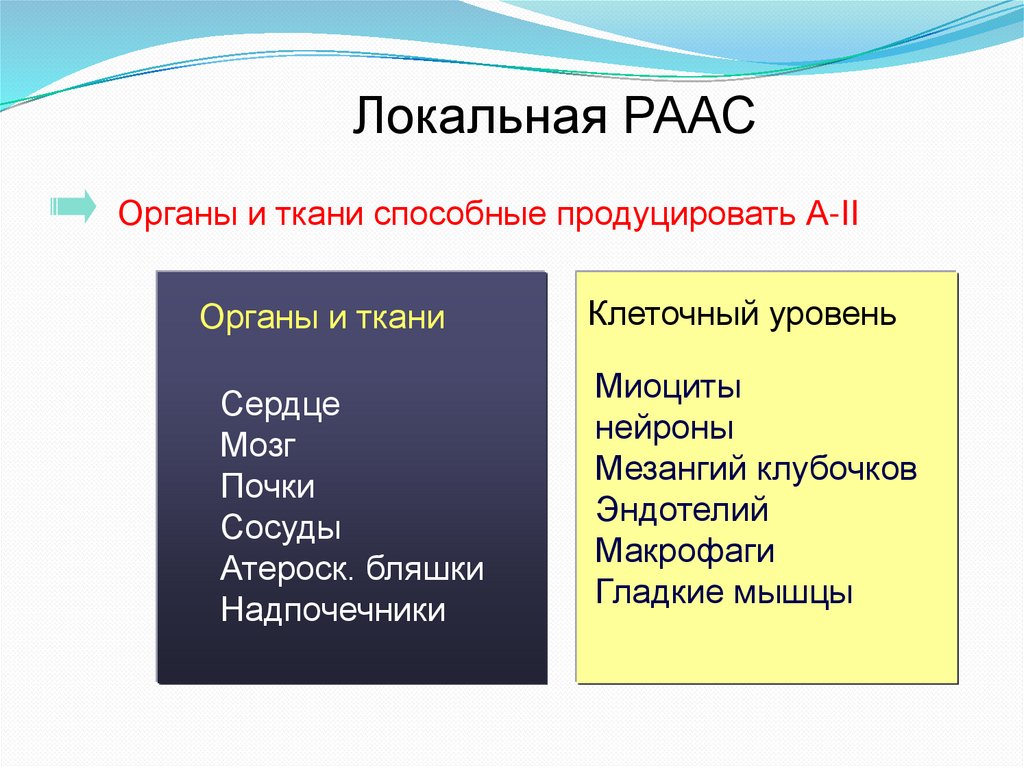 Локальная РААС

Органы и ткани способные продуцировать А-II

Органы и ткани

Сердце
Мозг
Почки
Сосуды
Атероск. бляшки
Надпочечники

Клеточный уровень

Миоциты
нейроны
Мезангий клубочков
Эндотелий
Макрофаги
Гладкие мышцы